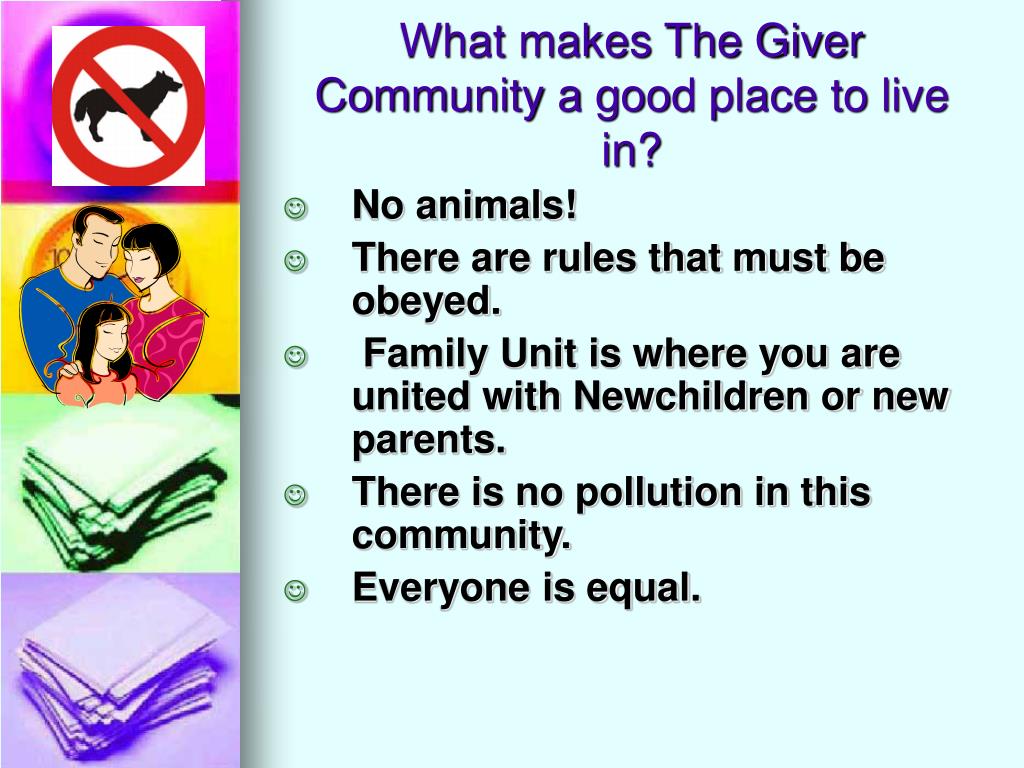 What makes The Giver Community a good place to live in?

☺ No animals!
☺ There are rules that must be obeyed.
☺ Family Unit is where you are united with Newchildren or new parents.
☺ There is no pollution in this community.
☺ Everyone is equal.